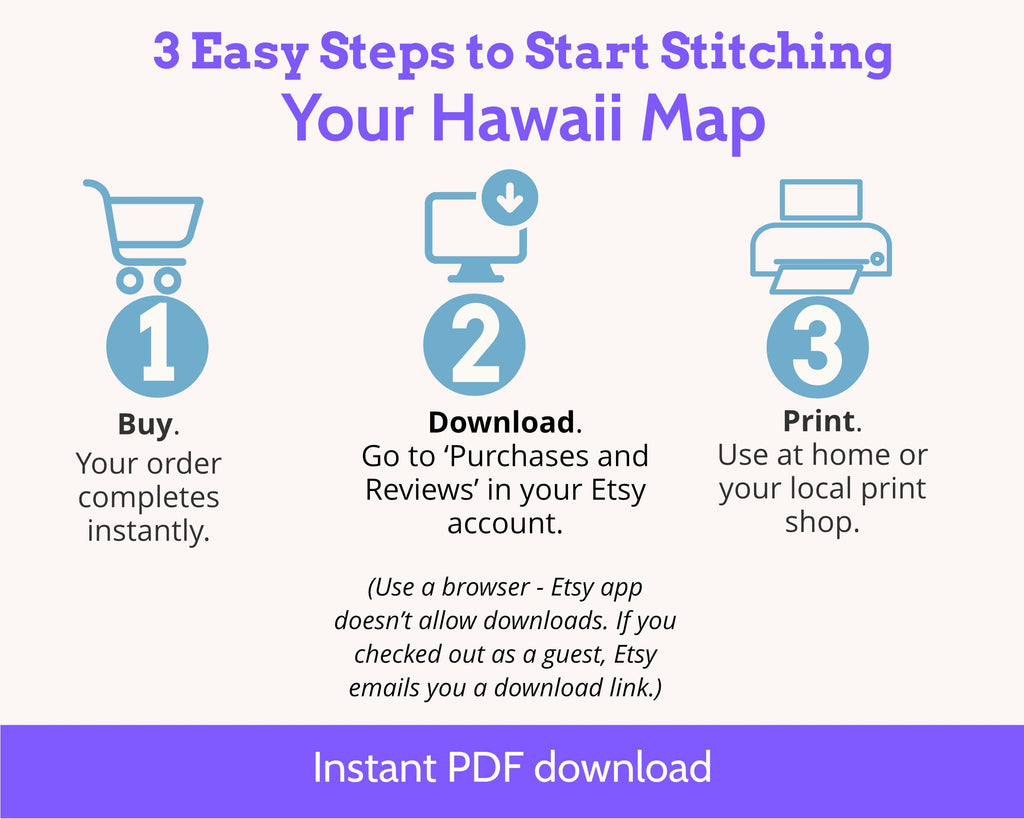 3 Easy Steps to Start Stitching
Your Hawaii Map

1
Buy.
Your order completes instantly.

2
Download.
Go to ‘Purchases and Reviews’ in your Etsy account.

(Use a browser - Etsy app doesn’t allow downloads. If you checked out as a guest, Etsy emails you a download link.)

3
Print.
Use at home or your local print shop.

Instant PDF download